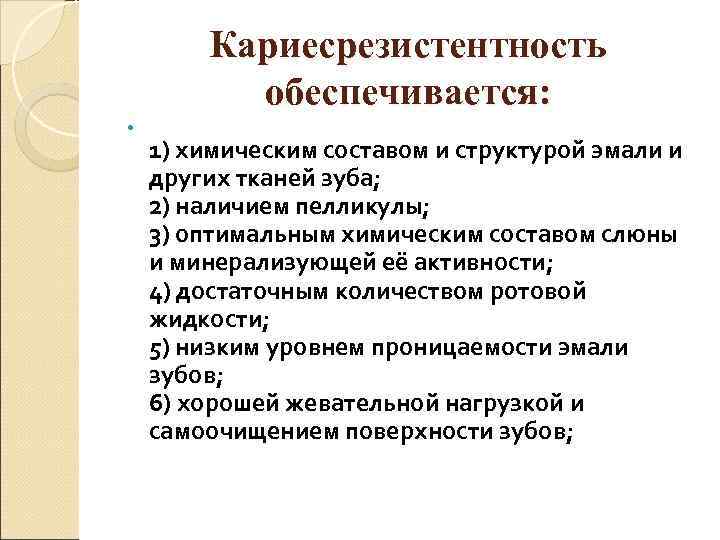 Кариесрезистентность обеспечивается:

1) химическим составом и структурой эмали и других тканей зуба;
2) наличием пелликулы;
3) оптимальным химическим составом слюны и минерализующей её активности;
4) достаточным количеством ротовой жидкости;
5) низким уровнем проницаемости эмали зубов;
6) хорошей жевательной нагрузкой и самоочищением поверхности зубов;